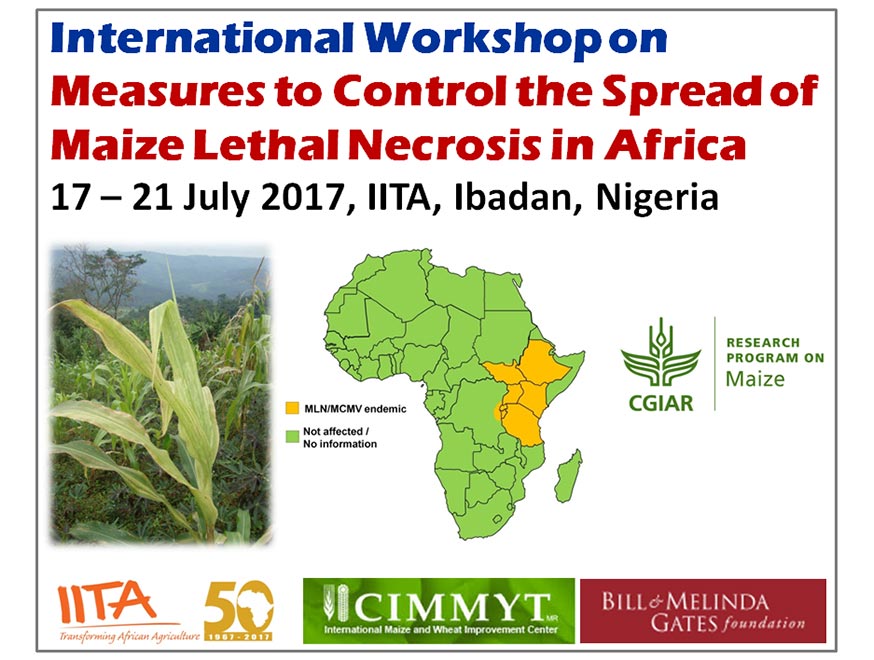 International Workshop on
Measures to Control the Spread of Maize Lethal Necrosis in Africa
17 – 21 July 2017, IITA, Ibadan, Nigeria

MLN/MCMV endemic
Not affected / No information

CGIAR
RESEARCH PROGRAM ON
Maize

IITA
Transforming African Agriculture
50
1967 - 2017

CIMMYT MR
International Maize and Wheat Improvement Center

BILL & MELINDA GATES foundation